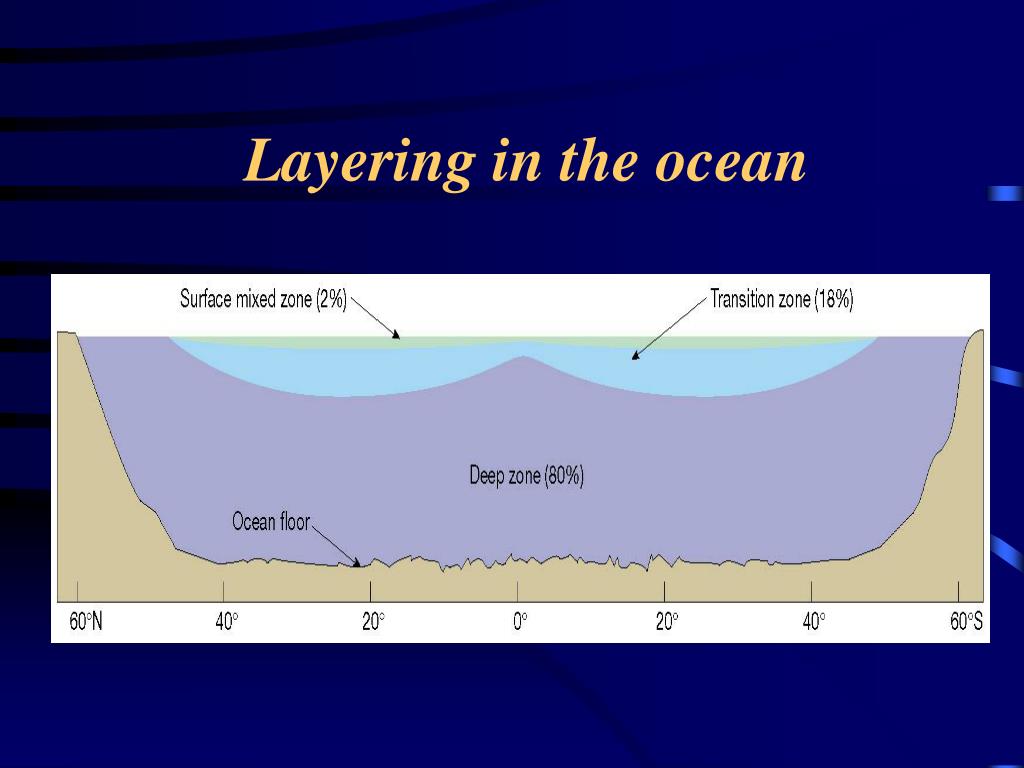 Layering in the ocean

Surface mixed zone (2%)

Transition zone (18%)

Deep zone (80%)

Ocean floor

60°N 40° 20° 0° 20° 40° 60°S